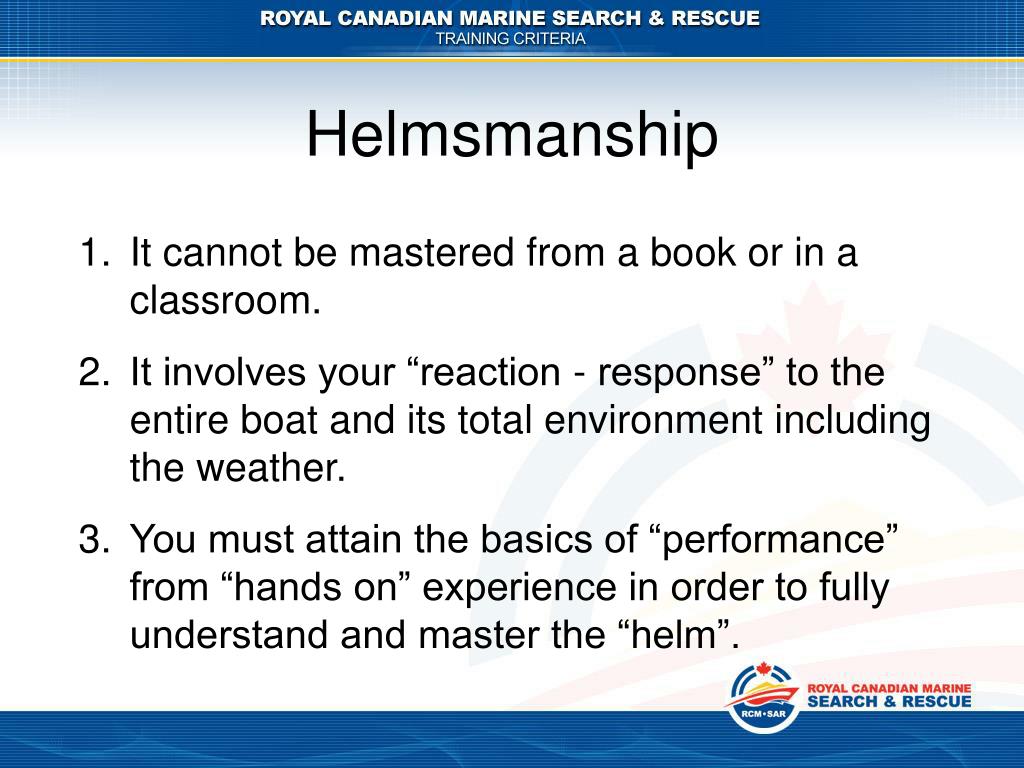 ROYAL CANADIAN MARINE SEARCH & RESCUE
TRAINING CRITERIA

Helmsmanship

1. It cannot be mastered from a book or in a classroom.
2. It involves your “reaction - response” to the entire boat and its total environment including the weather.
3. You must attain the basics of “performance” from “hands on” experience in order to fully understand and master the “helm”.

RCM•SAR
ROYAL CANADIAN MARINE
SEARCH & RESCUE